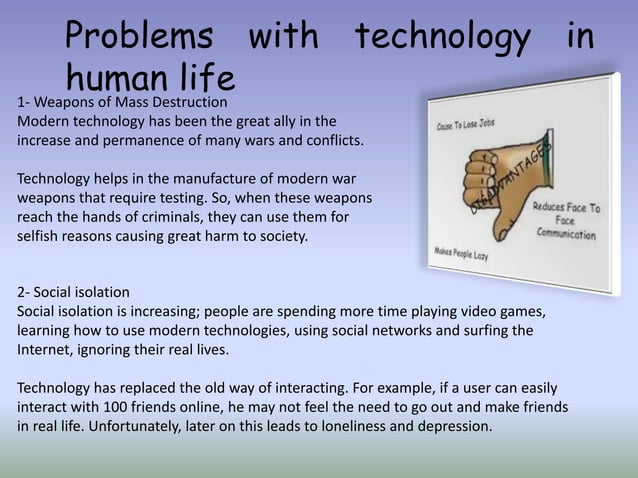 Problems with technology in human life

1- Weapons of Mass Destruction
Modern technology has been the great ally in the increase and permanence of many wars and conflicts.

Technology helps in the manufacture of modern war weapons that require testing. So, when these weapons reach the hands of criminals, they can use them for selfish reasons causing great harm to society.

Cause To Lose Jobs
DISADVANTAGES
Reduces Face To Face Communication
Makes People Lazy

2- Social isolation
Social isolation is increasing; people are spending more time playing video games, learning how to use modern technologies, using social networks and surfing the Internet, ignoring their real lives.

Technology has replaced the old way of interacting. For example, if a user can easily interact with 100 friends online, he may not feel the need to go out and make friends in real life. Unfortunately, later on this leads to loneliness and depression.